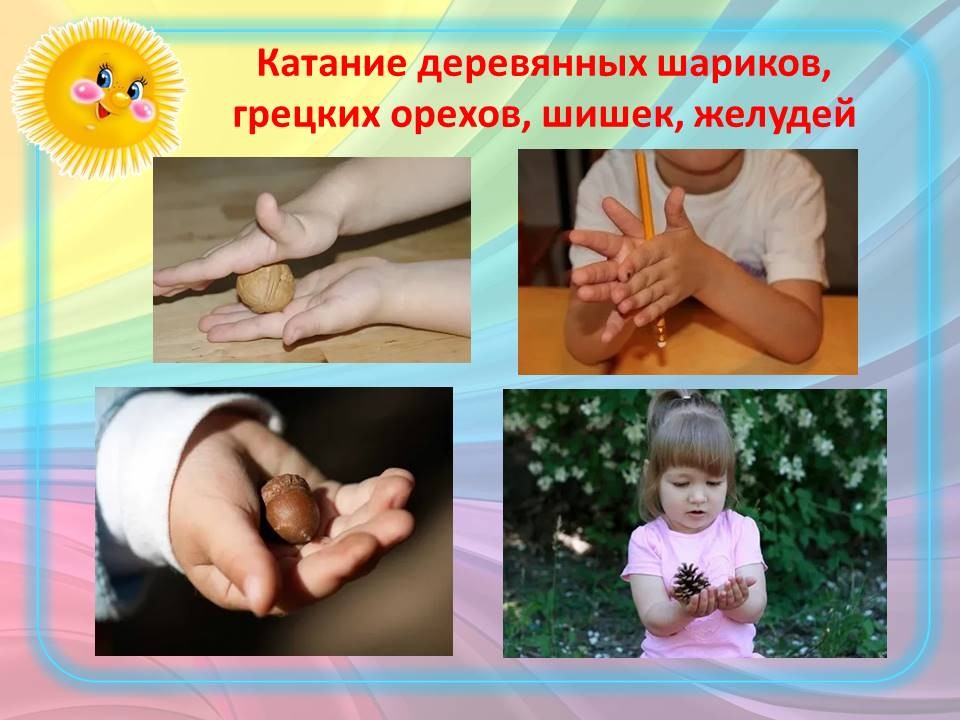 Катание деревянных шариков, грецких орехов, шишек, желудей